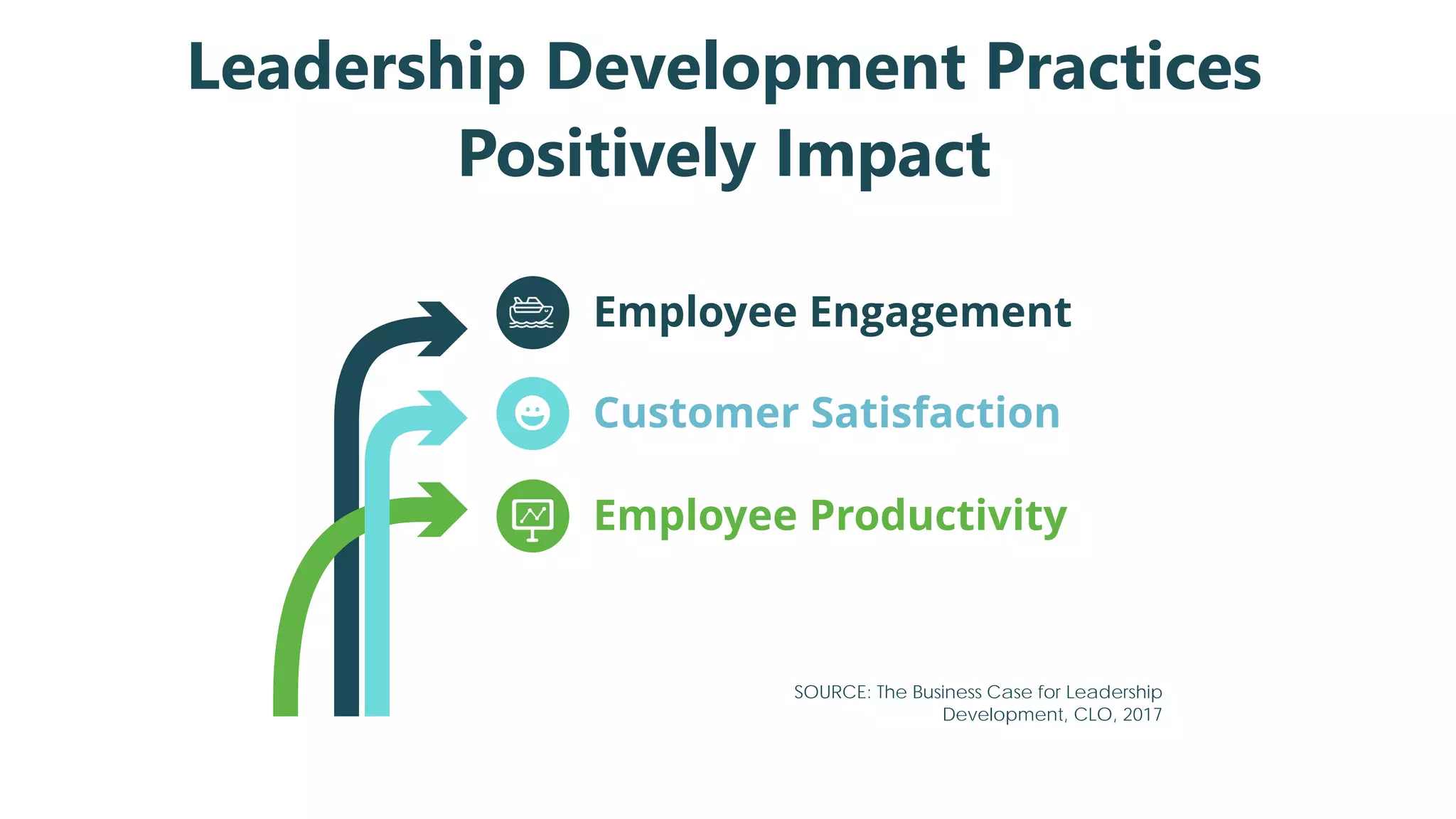 Leadership Development Practices Positively Impact

Employee Engagement

Customer Satisfaction

Employee Productivity

SOURCE: The Business Case for Leadership Development, CLO, 2017